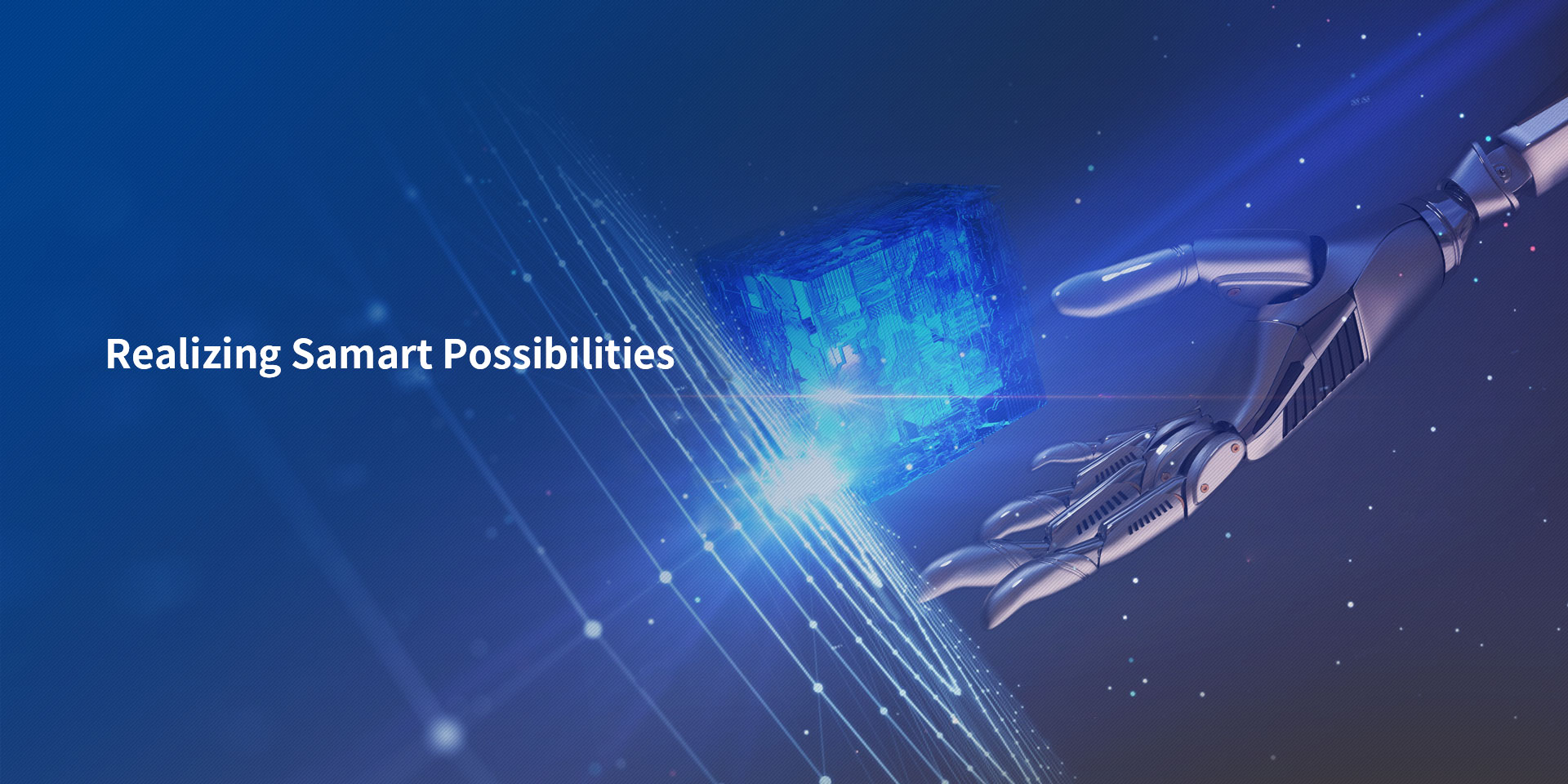 Realizing Samart Possibilities